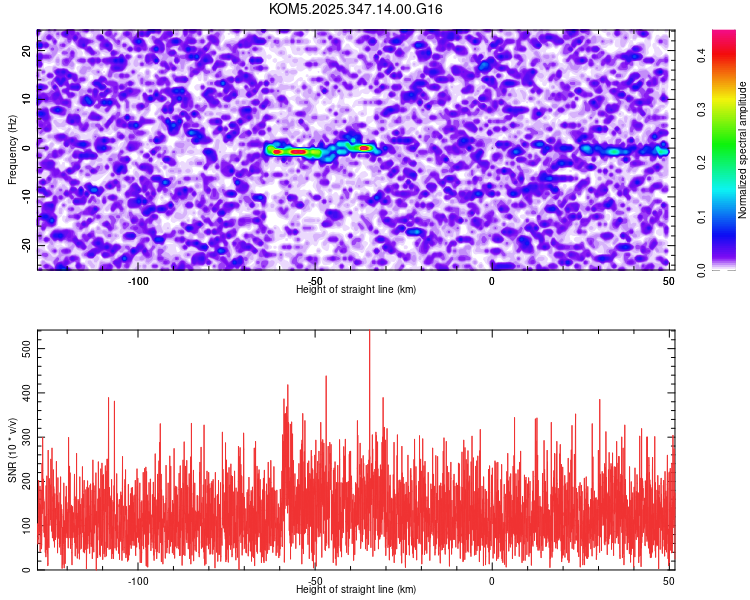 KOM5.2025.347.14.00.G16

Frequency (Hz)
20
10
0
-10
-20
-100
-50
0
50
Height of straight line (km)

Normalized spectral amplitude
0.0
0.1
0.2
0.3
0.4

SNR (10 * v/v)
500
400
300
200
100
0
-100
-50
0
50
Height of straight line (km)